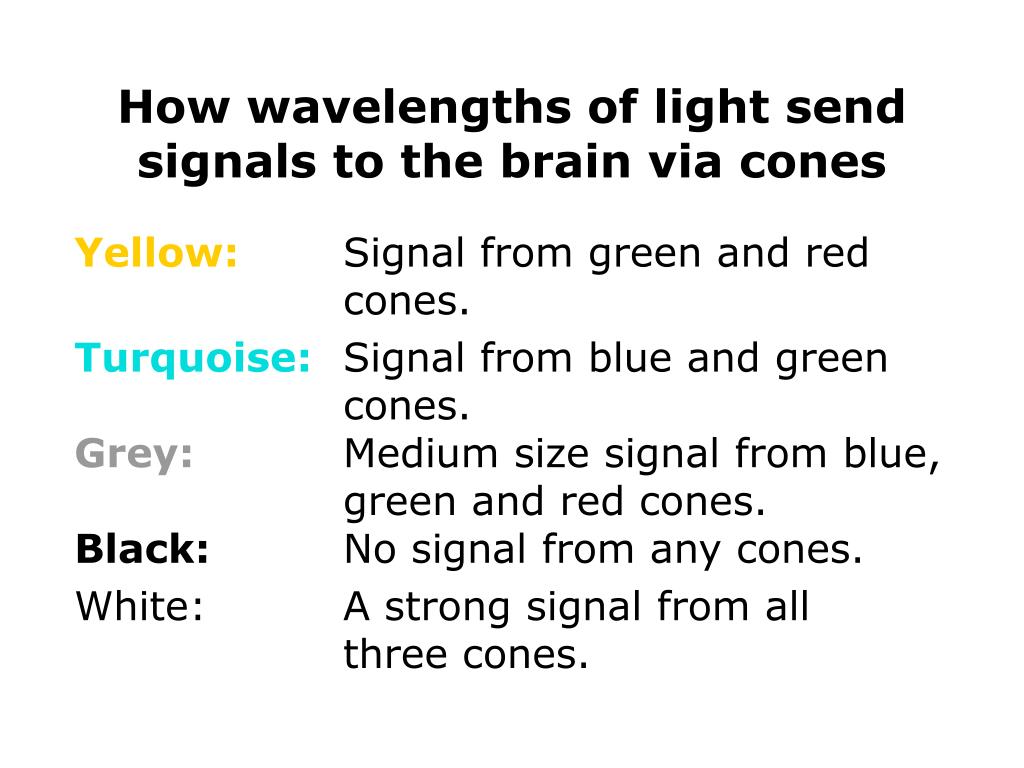 How wavelengths of light send signals to the brain via cones

Yellow: Signal from green and red cones.

Turquoise: Signal from blue and green cones.

Grey: Medium size signal from blue, green and red cones.

Black: No signal from any cones.

White: A strong signal from all three cones.